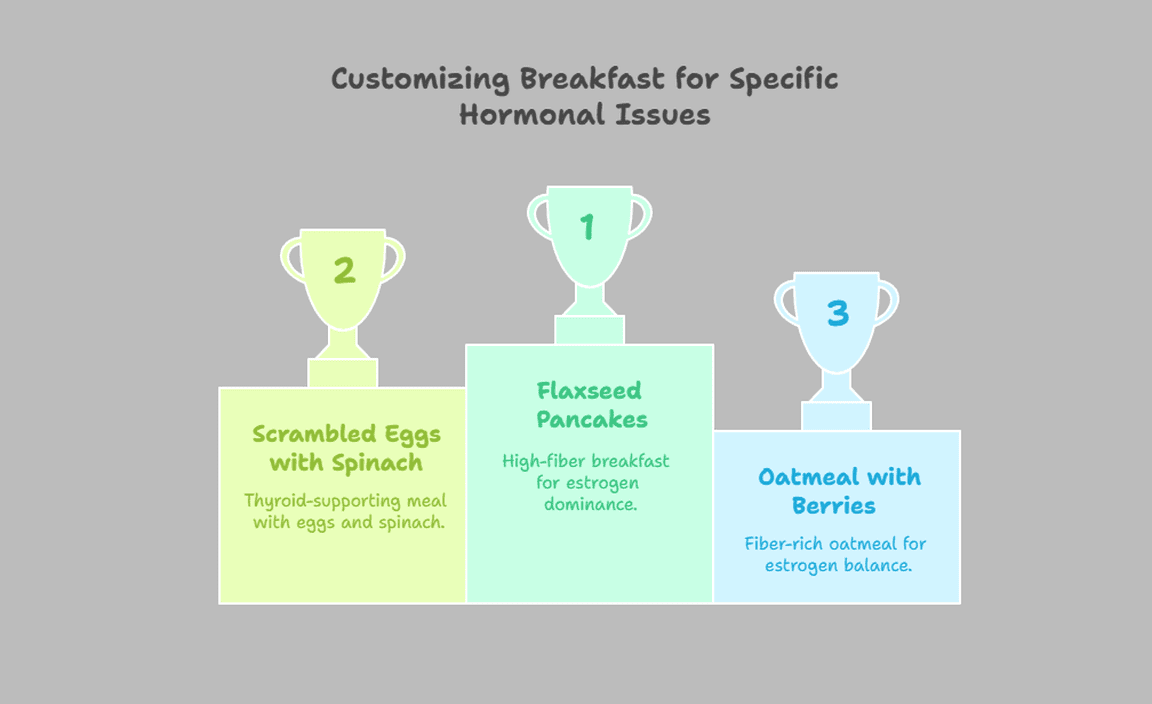 Customizing Breakfast for Specific Hormonal Issues

2

Scrambled Eggs with Spinach

Thyroid-supporting meal with eggs and spinach.

1

Flaxseed Pancakes

High-fiber breakfast for estrogen dominance.

3

Oatmeal with Berries

Fiber-rich oatmeal for estrogen balance.